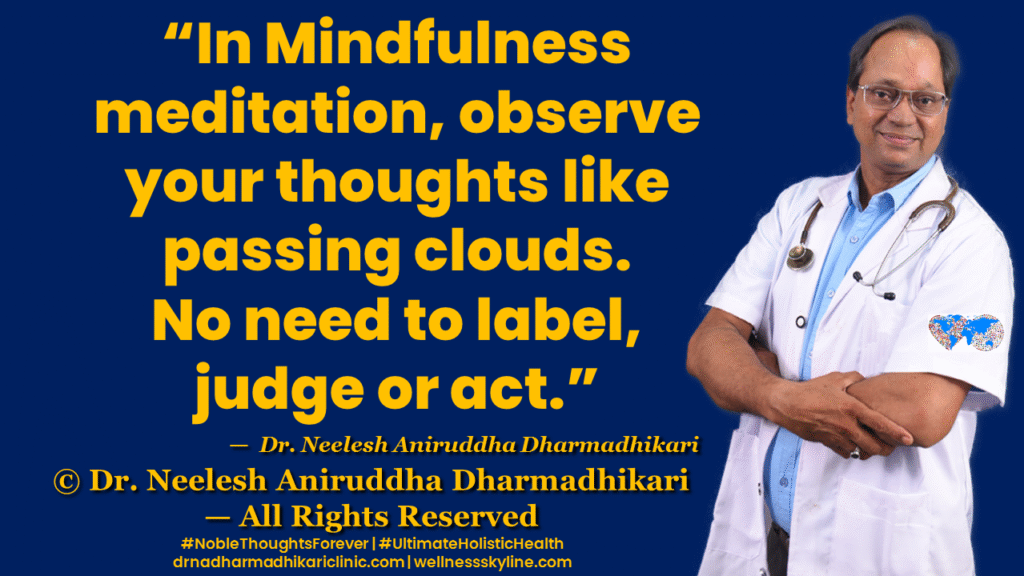 “In Mindfulness meditation, observe your thoughts like passing clouds. No need to label, judge or act.”

— Dr. Neelesh Aniruddha Dharmadhikari

© Dr. Neelesh Aniruddha Dharmadhikari — All Rights Reserved

#NobleThoughtsForever | #UltimateHolisticHealth
drnadharmadhikariclinic.com | wellnessskyline.com